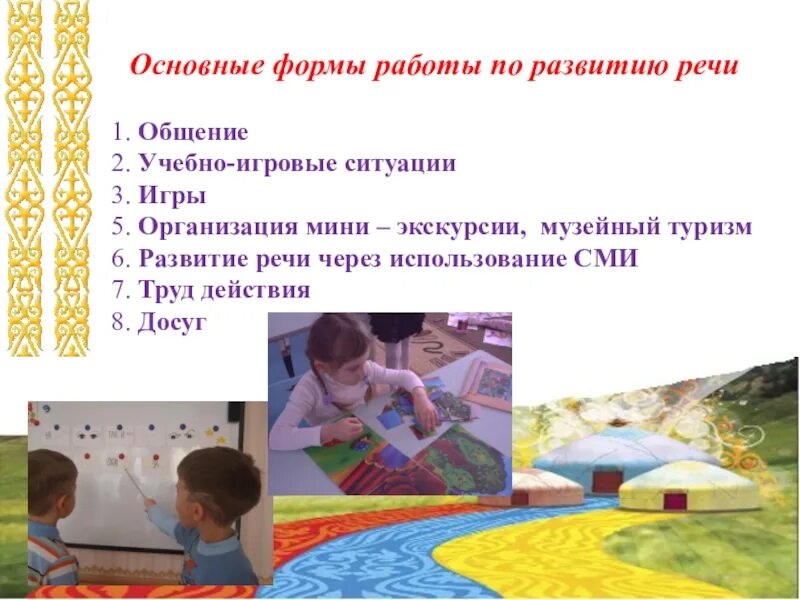 Основные формы работы по развитию речи

1. Общение
2. Учебно-игровые ситуации
3. Игры
5. Организация мини – экскурсии, музейный туризм
6. Развитие речи через использование СМИ
7. Труд действия
8. Досуг